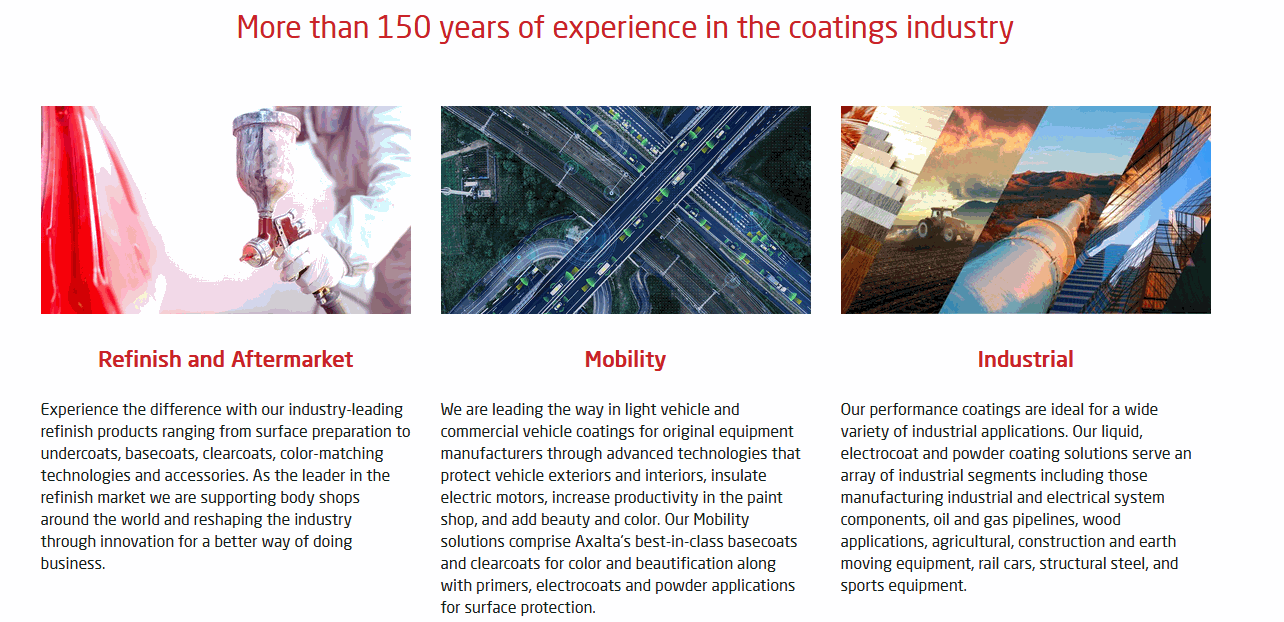 More than 150 years of experience in the coatings industry

Refinish and Aftermarket

Experience the difference with our industry-leading refinish products ranging from surface preparation to undercoats, basecoats, clearcoats, color-matching technologies and accessories. As the leader in the refinish market we are supporting body shops around the world and reshaping the industry through innovation for a better way of doing business.

Mobility

We are leading the way in light vehicle and commercial vehicle coatings for original equipment manufacturers through advanced technologies that protect vehicle exteriors and interiors, insulate electric motors, increase productivity in the paint shop, and add beauty and color. Our Mobility solutions comprise Axalta's best-in-class basecoats and clearcoats for color and beautification along with primers, electrocoats and powder applications for surface protection.

Industrial

Our performance coatings are ideal for a wide variety of industrial applications. Our liquid, electrocoat and powder coating solutions serve an array of industrial segments including those manufacturing industrial and electrical system components, oil and gas pipelines, wood applications, agricultural, construction and earth moving equipment, rail cars, structural steel, and sports equipment.